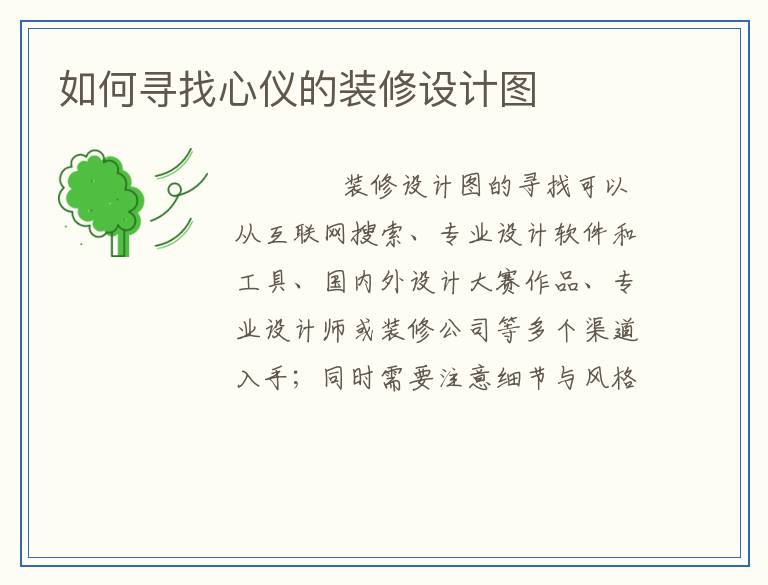 如何寻找心仪的装修设计图

装修设计图的寻找可以从互联网搜索、专业设计软件和工具、国内外设计大赛作品、专业设计师或装修公司等多个渠道入手；同时需要注意细节与风格